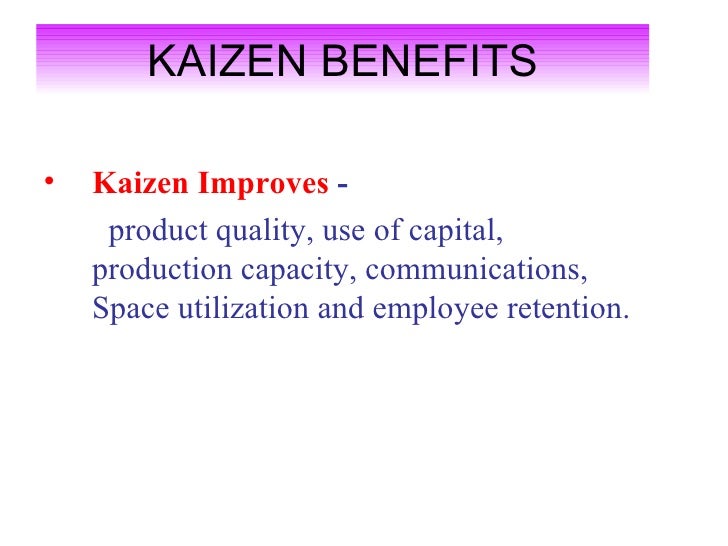 KAIZEN BENEFITS

• Kaizen Improves -

product quality, use of capital, production capacity, communications, Space utilization and employee retention.